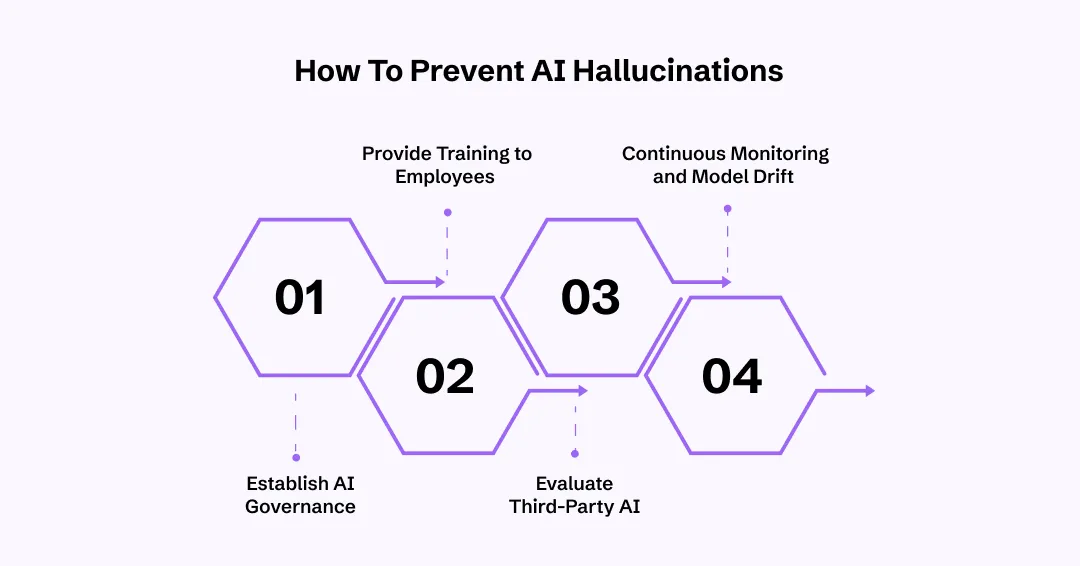 How To Prevent AI Hallucinations

Provide Training to Employees

Continuous Monitoring and Model Drift

01

02

03

04

Establish AI Governance

Evaluate Third-Party AI